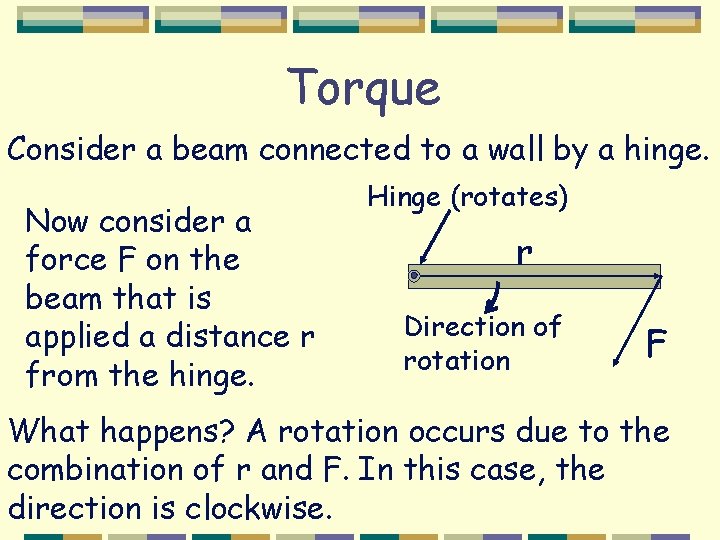 Torque

Consider a beam connected to a wall by a hinge.

Now consider a force F on the beam that is applied a distance r from the hinge.

Hinge (rotates)

r

Direction of rotation

F

What happens? A rotation occurs due to the combination of r and F. In this case, the direction is clockwise.